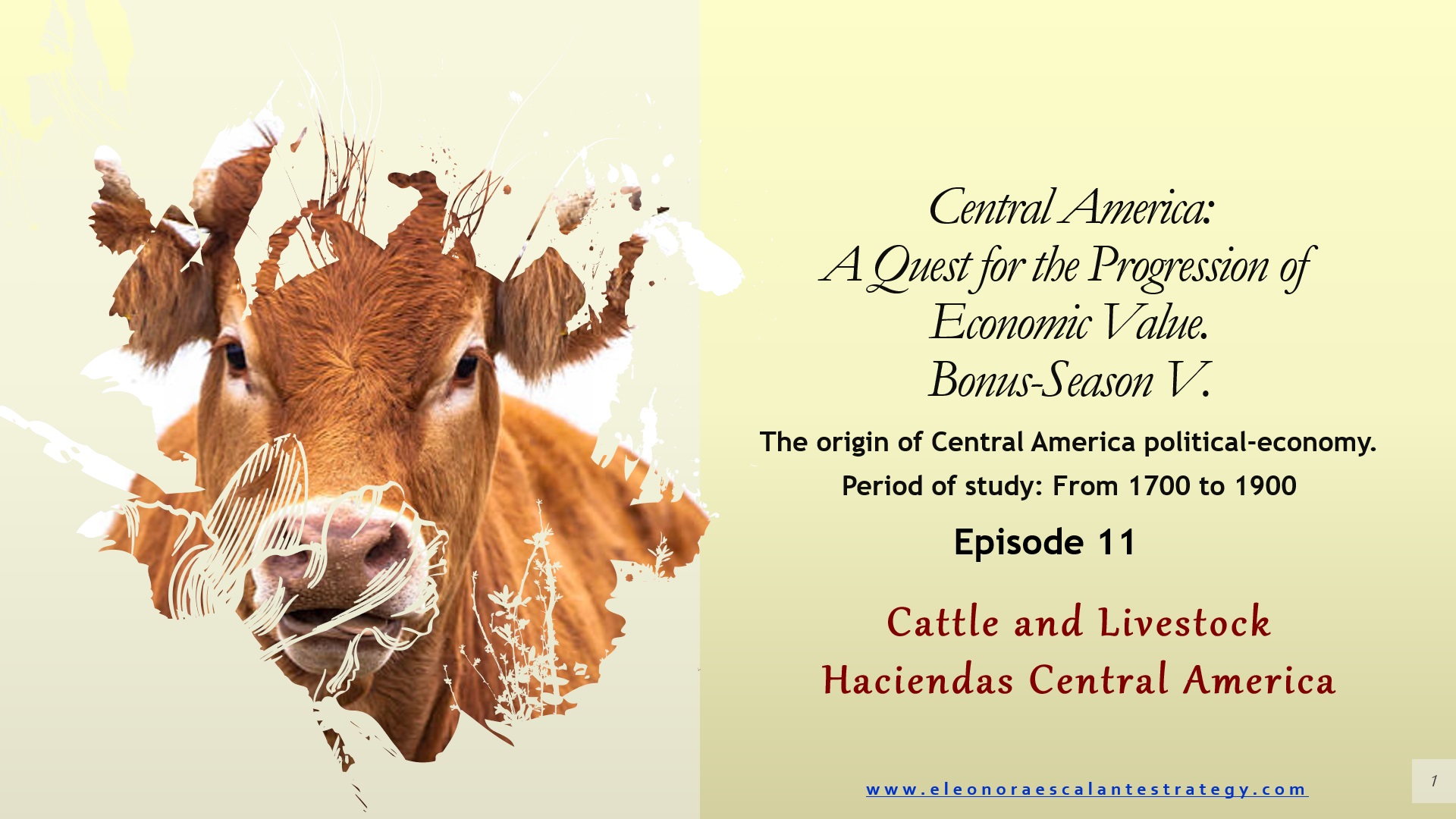 Central America:
A Quest for the Progression of Economic Value.
Bonus-Season V.

The origin of Central America political-economy.

Period of study: From 1700 to 1900

Episode 11

Cattle and Livestock
Haciendas Central America

www.eleonoraescalantestrategy.com

1